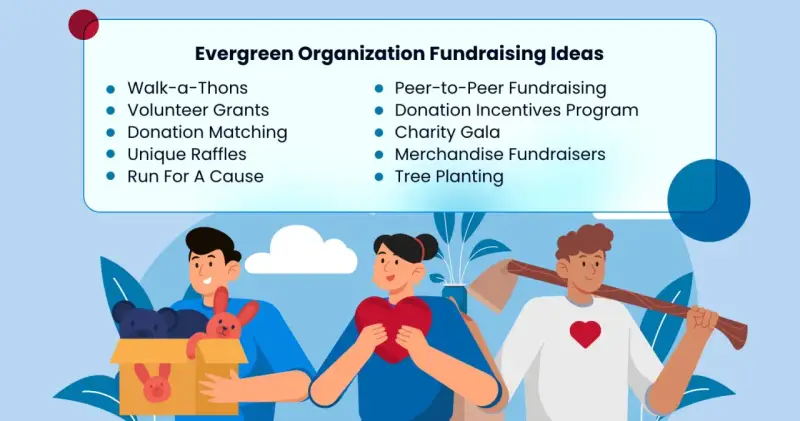 Evergreen Organization Fundraising Ideas

- Walk-a-Thons
- Volunteer Grants
- Donation Matching
- Unique Raffles
- Run For A Cause

- Peer-to-Peer Fundraising
- Donation Incentives Program
- Charity Gala
- Merchandise Fundraisers
- Tree Planting